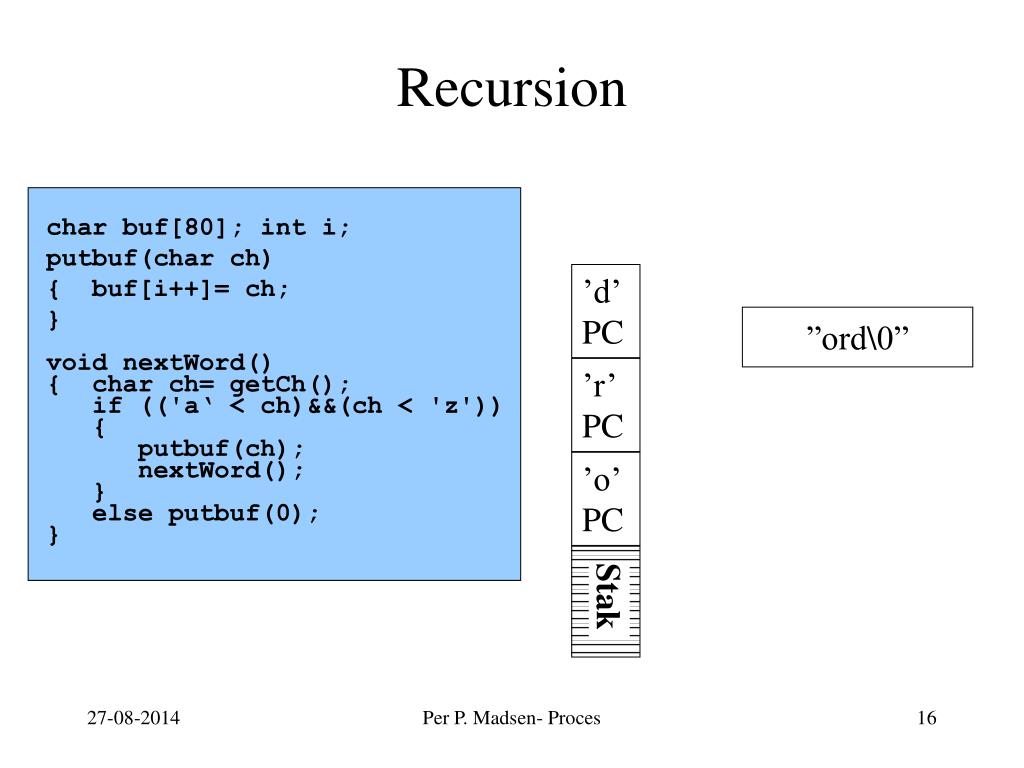 Recursion

char buf[80]; int i;
putbuf(char ch)
{  buf[i++]= ch;
}
void nextWord()
{  char ch= getCh();
   if (('a‘ < ch)&&(ch < 'z'))
   {
      putbuf(ch);
      nextWord();
   }
   else putbuf(0);
}

’d’
PC
’r’
PC
’o’
PC
Stak

”ord\0”

27-08-2014
Per P. Madsen- Proces
16